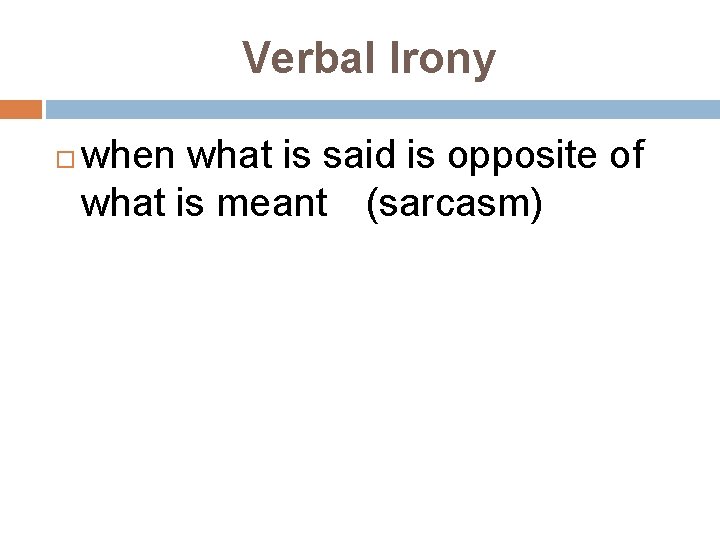 Verbal Irony

when what is said is opposite of what is meant (sarcasm)